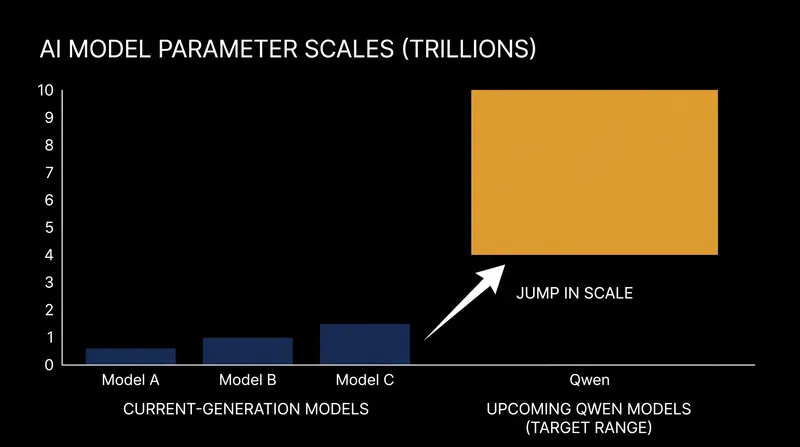 AI MODEL PARAMETER SCALES (TRILLIONS)

10
9
8
7
6
5
4
3
2
1
0

JUMP IN SCALE

Model A
Model B
Model C
Qwen

CURRENT-GENERATION MODELS

UPCOMING QWEN MODELS (TARGET RANGE)